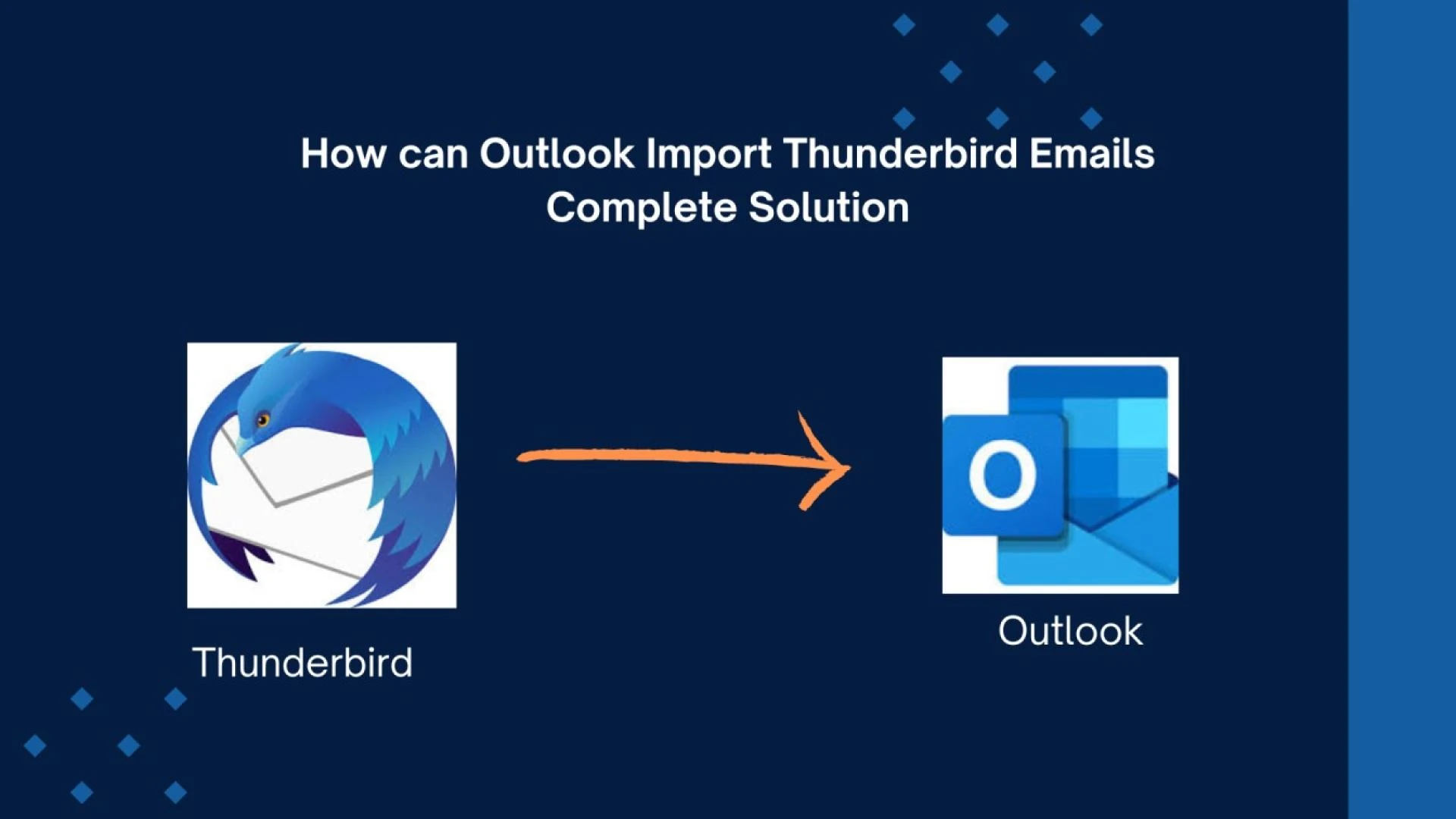 How can Outlook Import Thunderbird Emails
Complete Solution

O

Thunderbird

Outlook